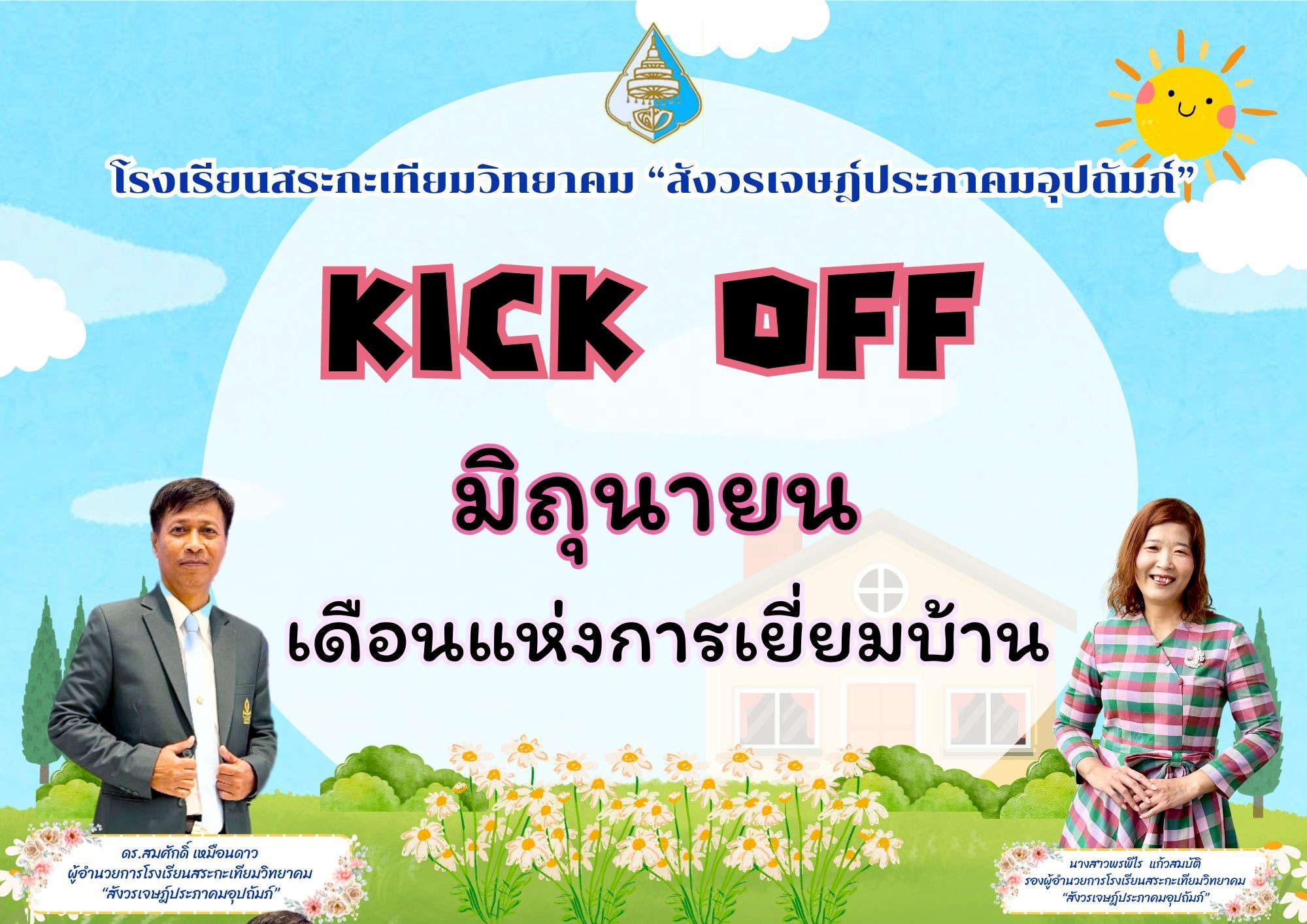 โรงเรียนสระกะเทียมวิทยาคม “สังวรเจษฎ์ประภาคมอุปถัมภ์”

KICK OFF

มิถุนายน

เดือนแห่งการเยี่ยมบ้าน

ดร.สมศักดิ์ เหมือนดาว
ผู้อำนวยการโรงเรียนสระกะเทียมวิทยาคม
“สังวรเจษฎ์ประภาคมอุปถัมภ์”

นางสาวพรพิไร แก้วสมบัติ
รองผู้อำนวยการโรงเรียนสระกะเทียมวิทยาคม
“สังวรเจษฎ์ประภาคมอุปถัมภ์”